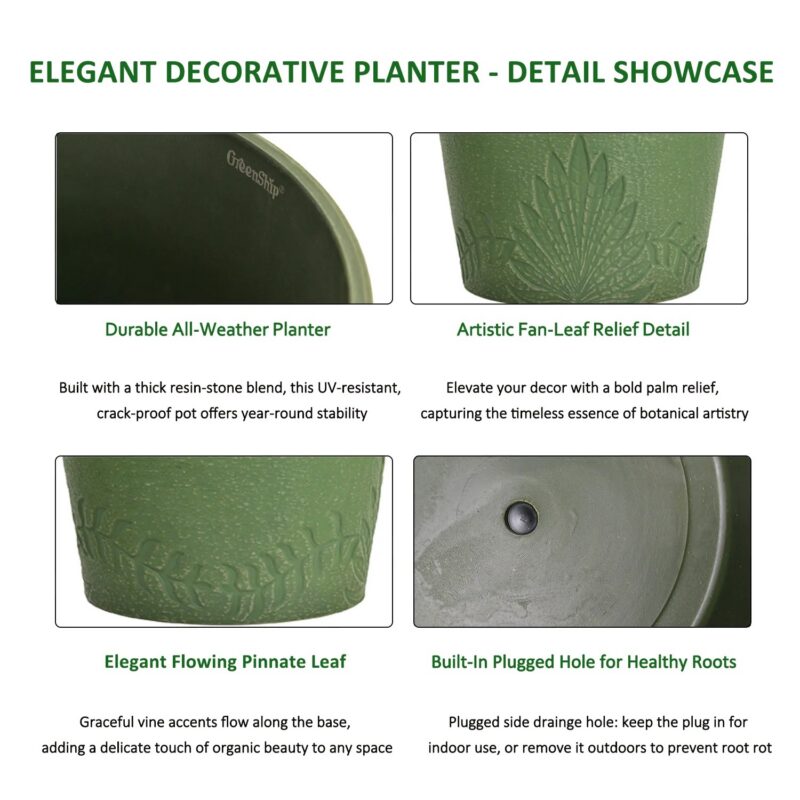 ELEGANT DECORATIVE PLANTER - DETAIL SHOWCASE

GreenShip®

Durable All-Weather Planter

Built with a thick resin-stone blend, this UV-resistant, crack-proof pot offers year-round stability

Artistic Fan-Leaf Relief Detail

Elevate your decor with a bold palm relief, capturing the timeless essence of botanical artistry

Elegant Flowing Pinnate Leaf

Graceful vine accents flow along the base, adding a delicate touch of organic beauty to any space

Built-In Plugged Hole for Healthy Roots

Plugged side drainge hole: keep the plug in for indoor use, or remove it outdoors to prevent root rot